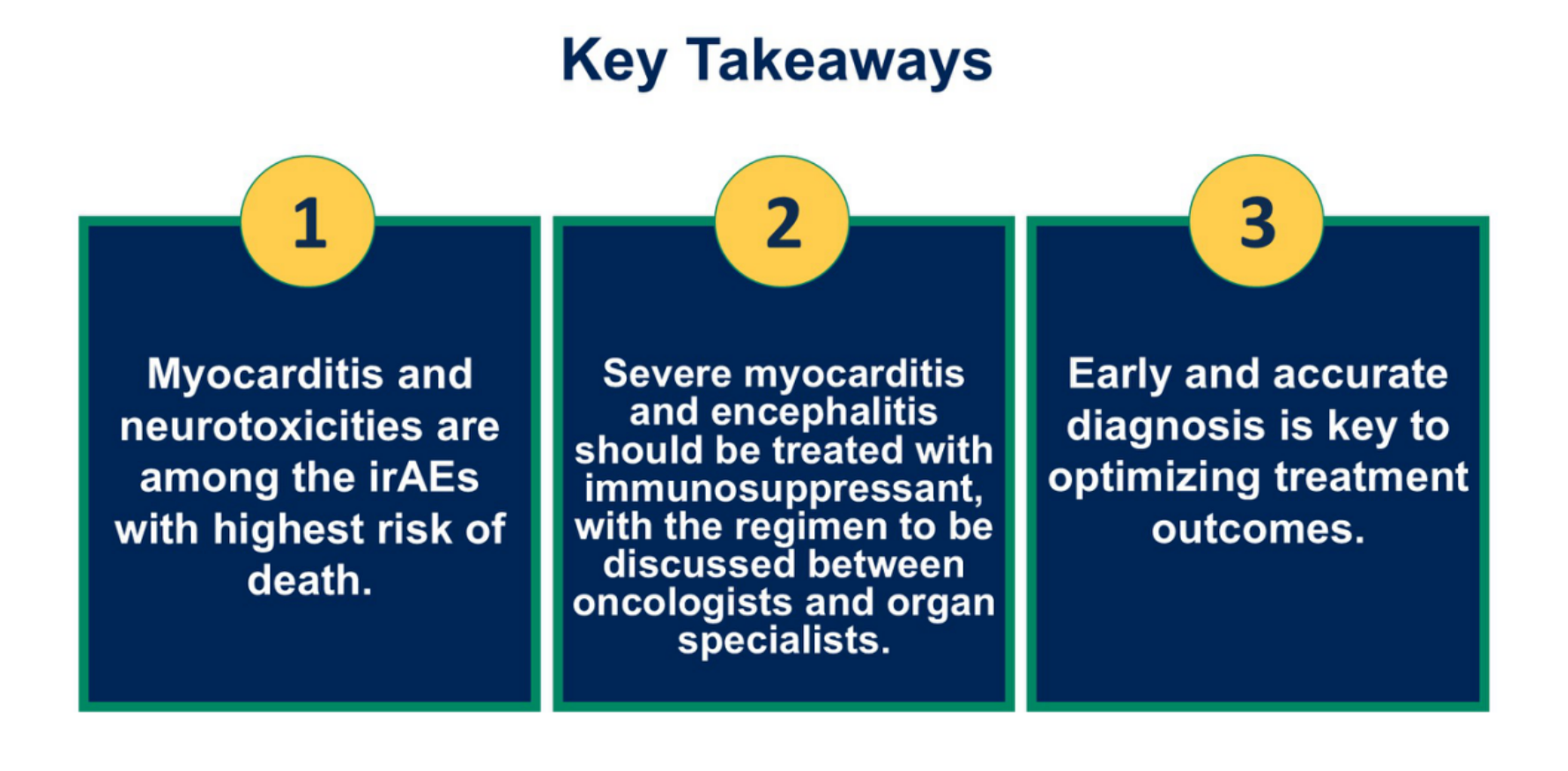 Key Takeaways

1

Myocarditis and neurotoxicities are among the irAEs with highest risk of death.

2

Severe myocarditis and encephalitis should be treated with immunosuppressant, with the regimen to be discussed between oncologists and organ specialists.

3

Early and accurate diagnosis is key to optimizing treatment outcomes.